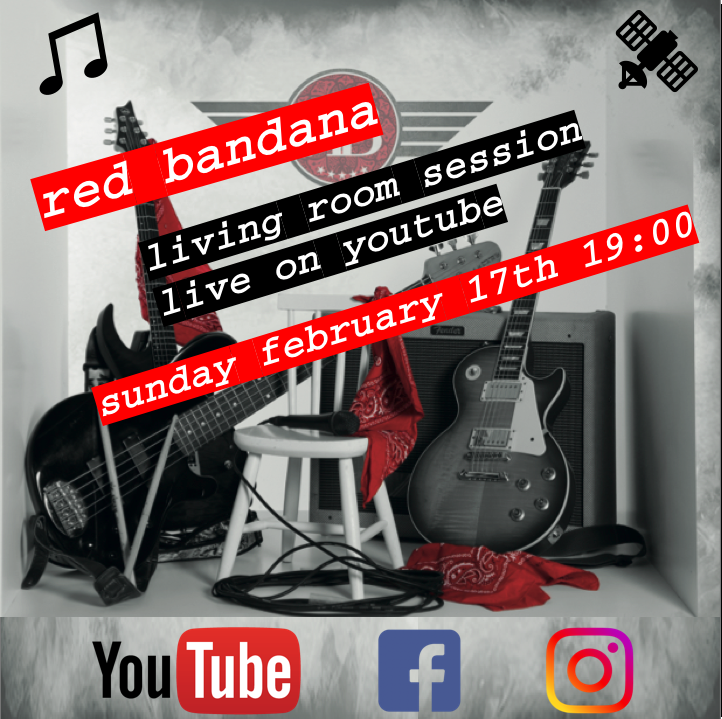 red bandana
living room session
live on youtube
sunday february 17th 19:00

Fender

YouTube
f